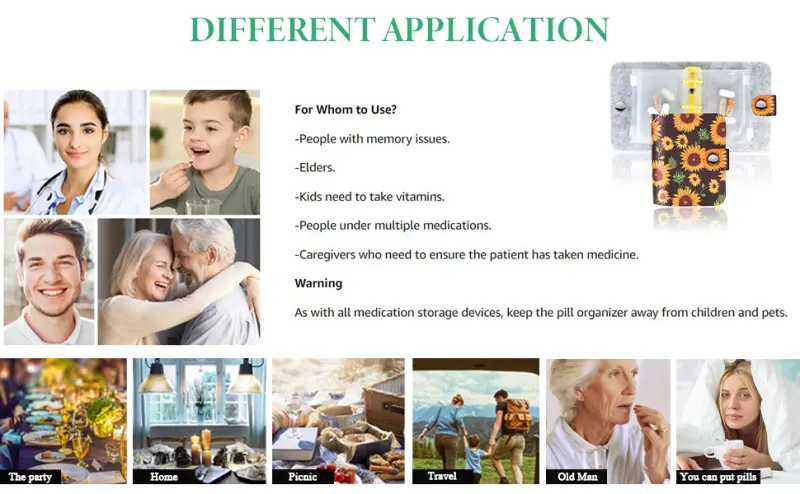 DIFFERENT APPLICATION

For Whom to Use?

-People with memory issues.

-Elders.

-Kids need to take vitamins.

-People under multiple medications.

-Caregivers who need to ensure the patient has taken medicine.

Warning

As with all medication storage devices, keep the pill organizer away from children and pets.

The party

Home

Picnic

Travel

Old Man

You can put pills